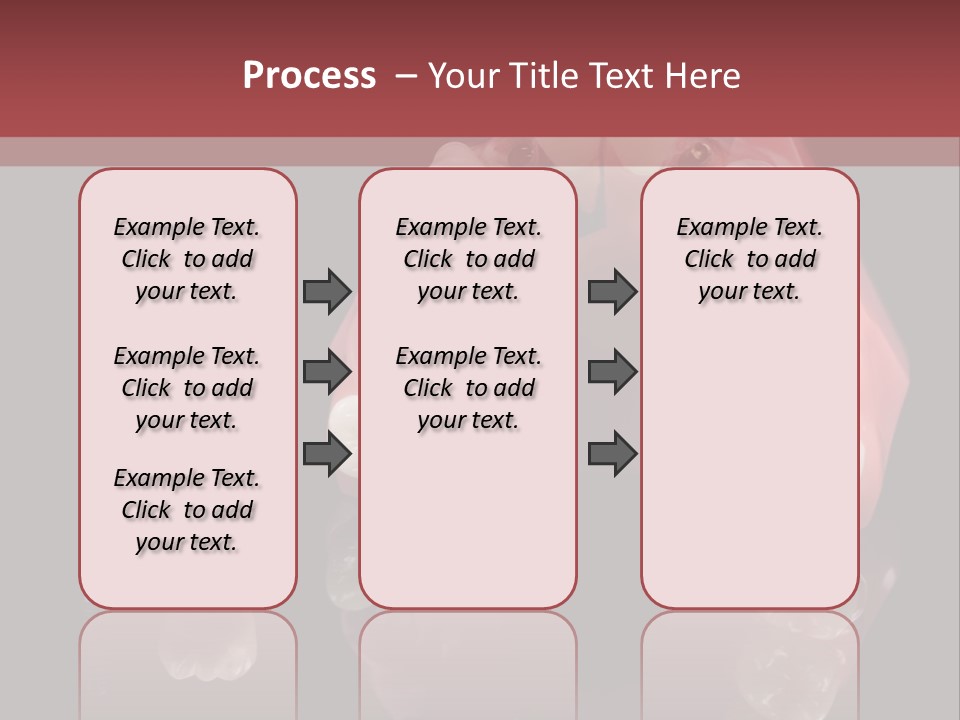 Process – Your Title Text Here

Example Text. Click to add your text.

Example Text. Click to add your text.

Example Text. Click to add your text.

Example Text. Click to add your text.

Example Text. Click to add your text.

Example Text. Click to add your text.